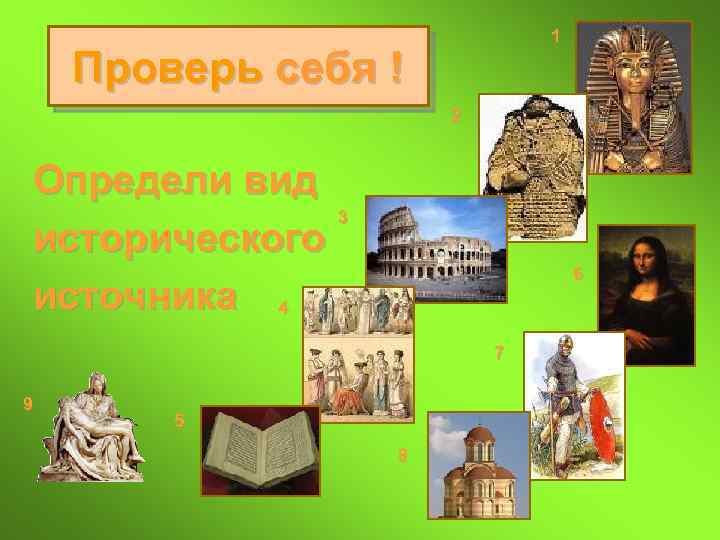 Проверь себя !

Определи вид исторического источника

1

2

3

4

5

6

7

8

9